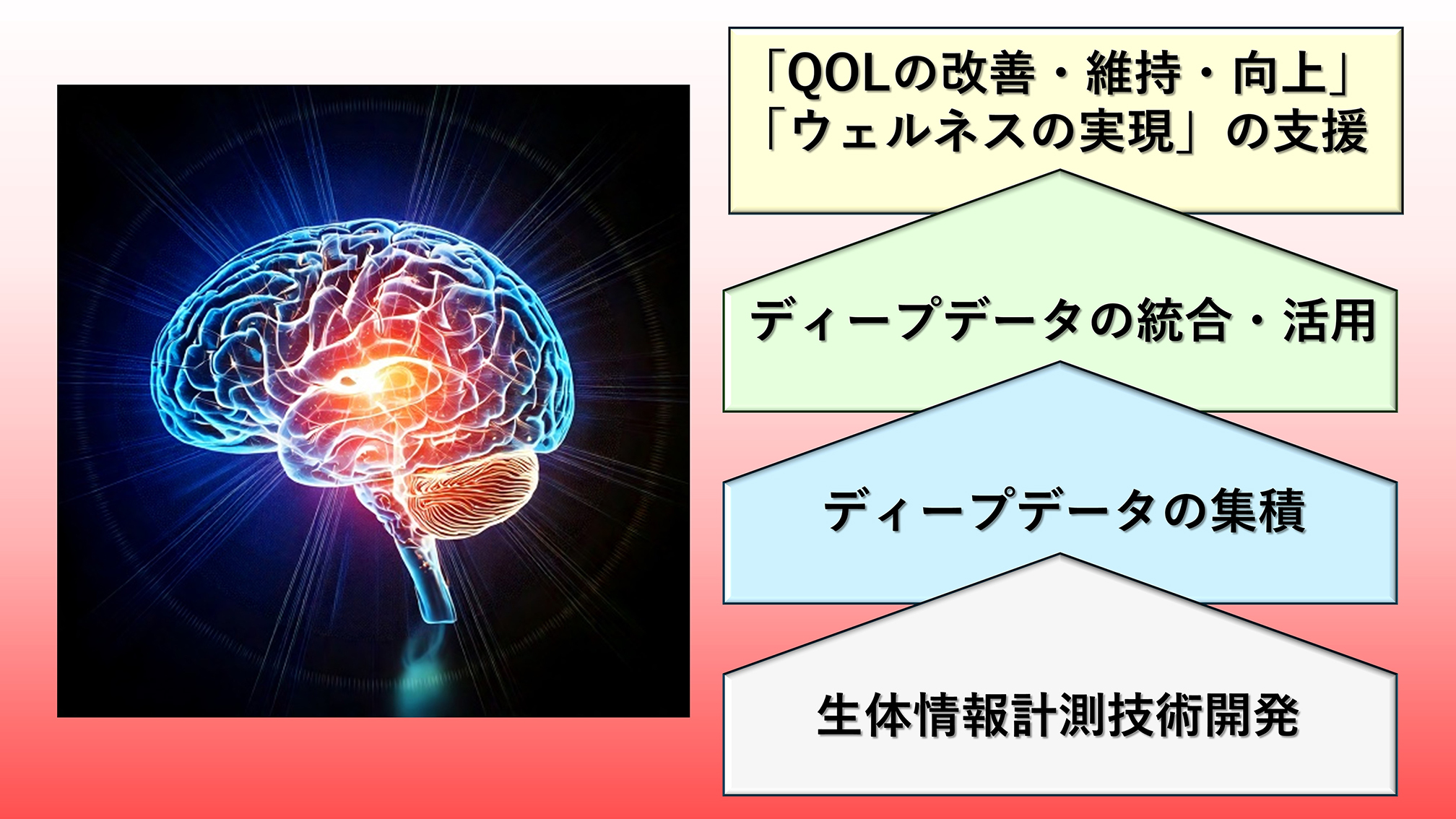 「QOLの改善・維持・向上」
「ウェルネスの実現」の支援

ディープデータの統合・活用

ディープデータの集積

生体情報計測技術開発